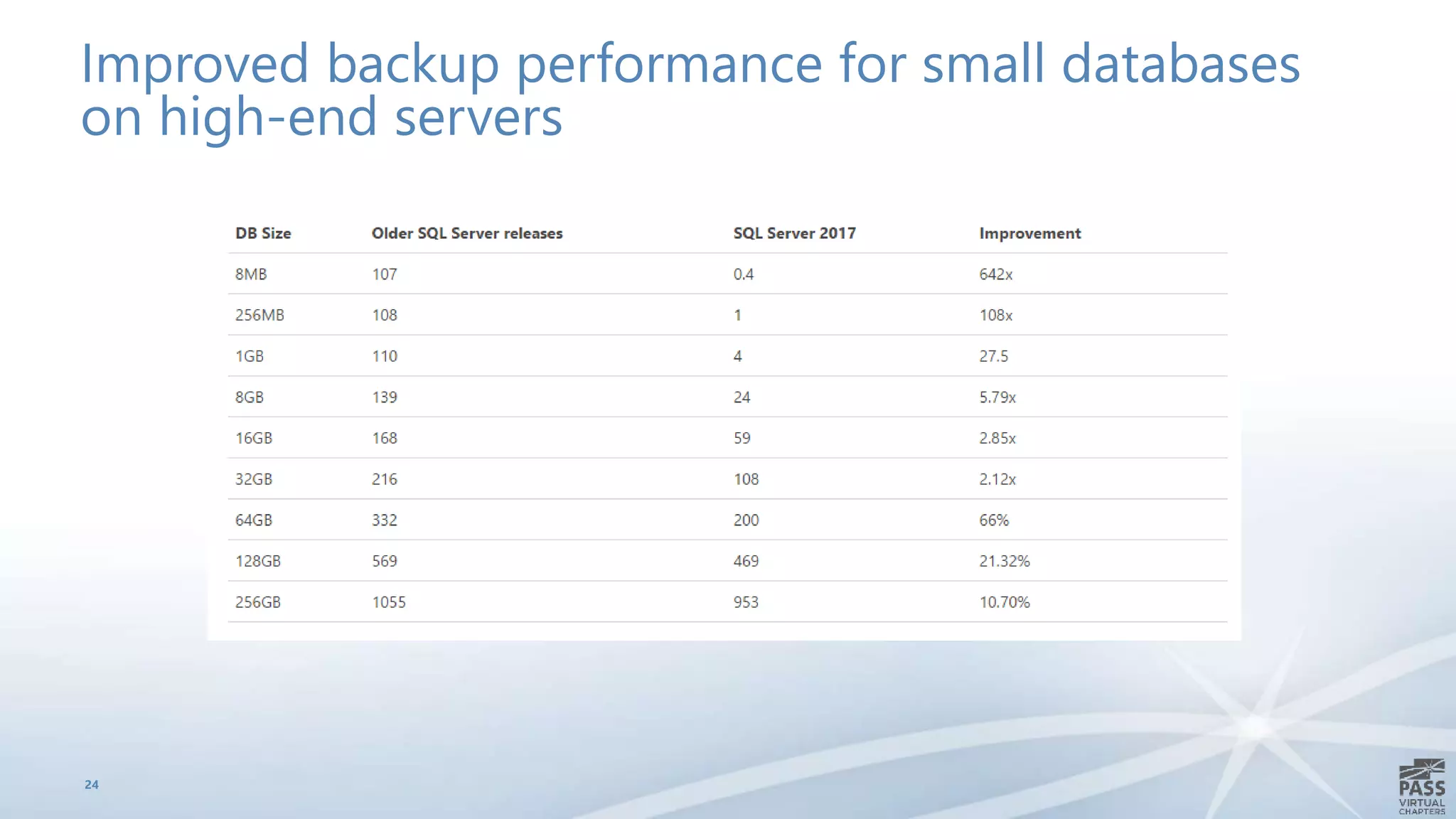 Improved backup performance for small databases on high-end servers

| DB Size | Older SQL Server releases | SQL Server 2017 | Improvement |
|---|---|---|---|
| 8MB | 107 | 0.4 | 642x |
| 256MB | 108 | 1 | 108x |
| 1GB | 110 | 4 | 27.5 |
| 8GB | 139 | 24 | 5.79x |
| 16GB | 168 | 59 | 2.85x |
| 32GB | 216 | 108 | 2.12x |
| 64GB | 332 | 200 | 66% |
| 128GB | 569 | 469 | 21.32% |
| 256GB | 1055 | 953 | 10.70% |

24

PASS
VIRTUAL
CHAPTERS